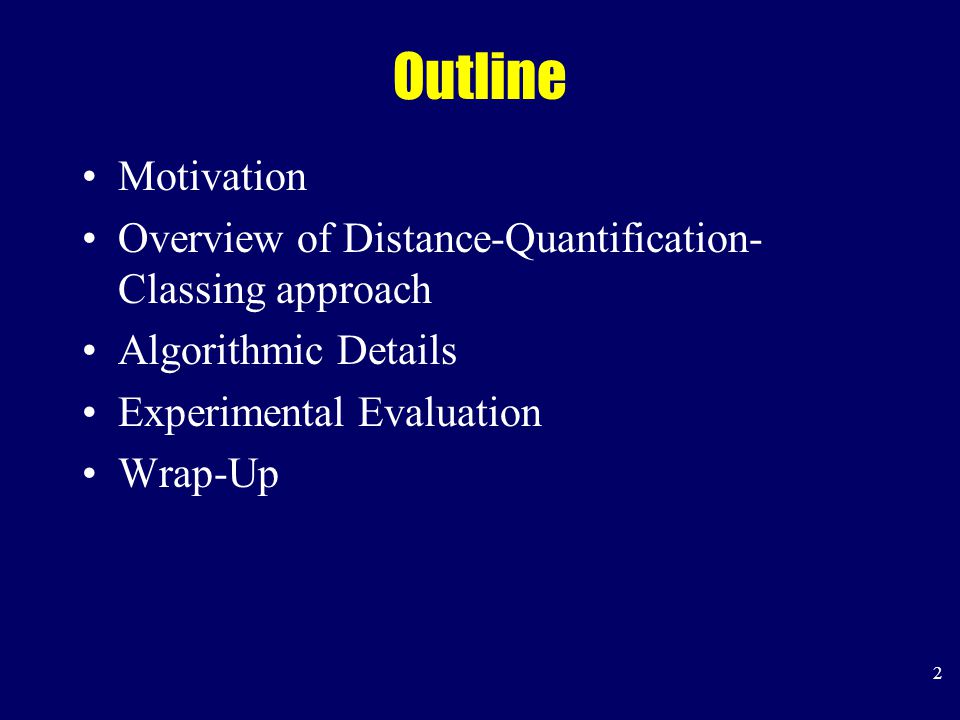 Outline

• Motivation
• Overview of Distance-Quantification-Classing approach
• Algorithmic Details
• Experimental Evaluation
• Wrap-Up

2